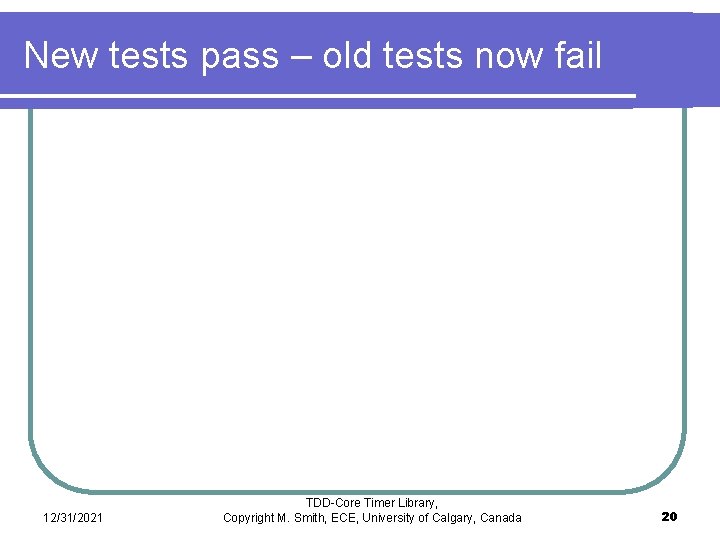 New tests pass – old tests now fail

12/31/2021

TDD-Core Timer Library, Copyright M. Smith, ECE, University of Calgary, Canada

20